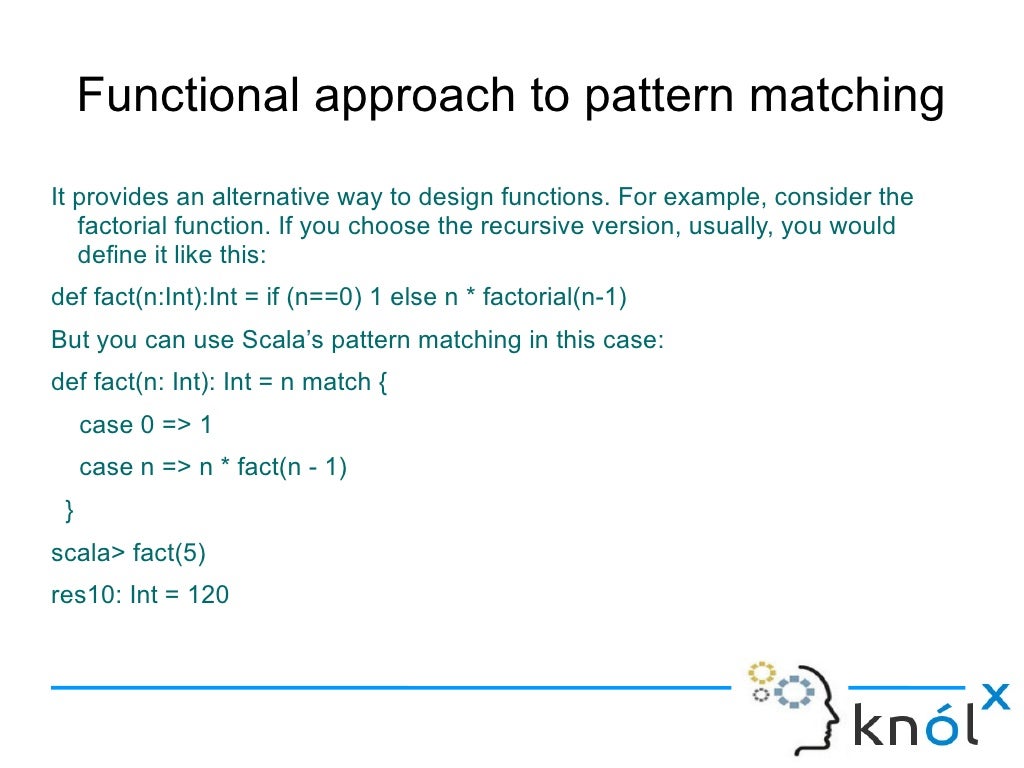 Functional approach to pattern matching

It provides an alternative way to design functions. For example, consider the factorial function. If you choose the recursive version, usually, you would define it like this:

def fact(n:Int):Int = if (n==0) 1 else n * factorial(n-1)

But you can use Scala's pattern matching in this case:

def fact(n: Int): Int = n match {

case 0 => 1

case n => n * fact(n - 1)

}

scala> fact(5)

res10: Int = 120

knólx